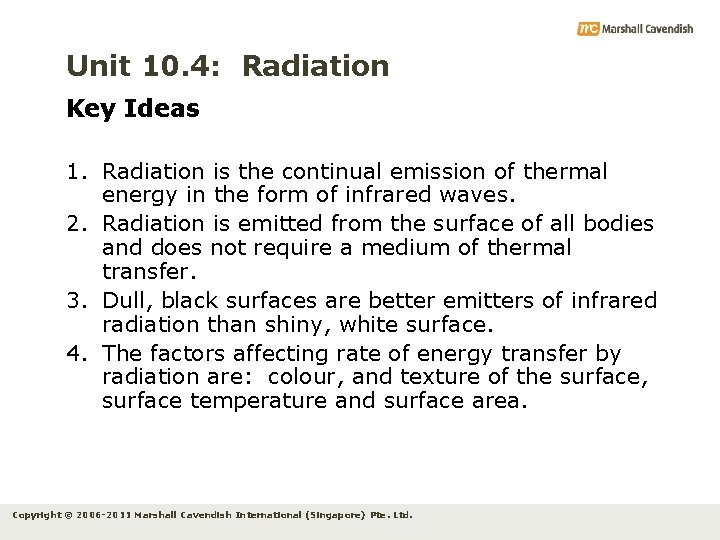 mc Marshall Cavendish

Unit 10.4: Radiation

Key Ideas

1. Radiation is the continual emission of thermal energy in the form of infrared waves.
2. Radiation is emitted from the surface of all bodies and does not require a medium of thermal transfer.
3. Dull, black surfaces are better emitters of infrared radiation than shiny, white surface.
4. The factors affecting rate of energy transfer by radiation are: colour, and texture of the surface, surface temperature and surface area.

Copyright © 2006-2011 Marshall Cavendish International (Singapore) Pte. Ltd.